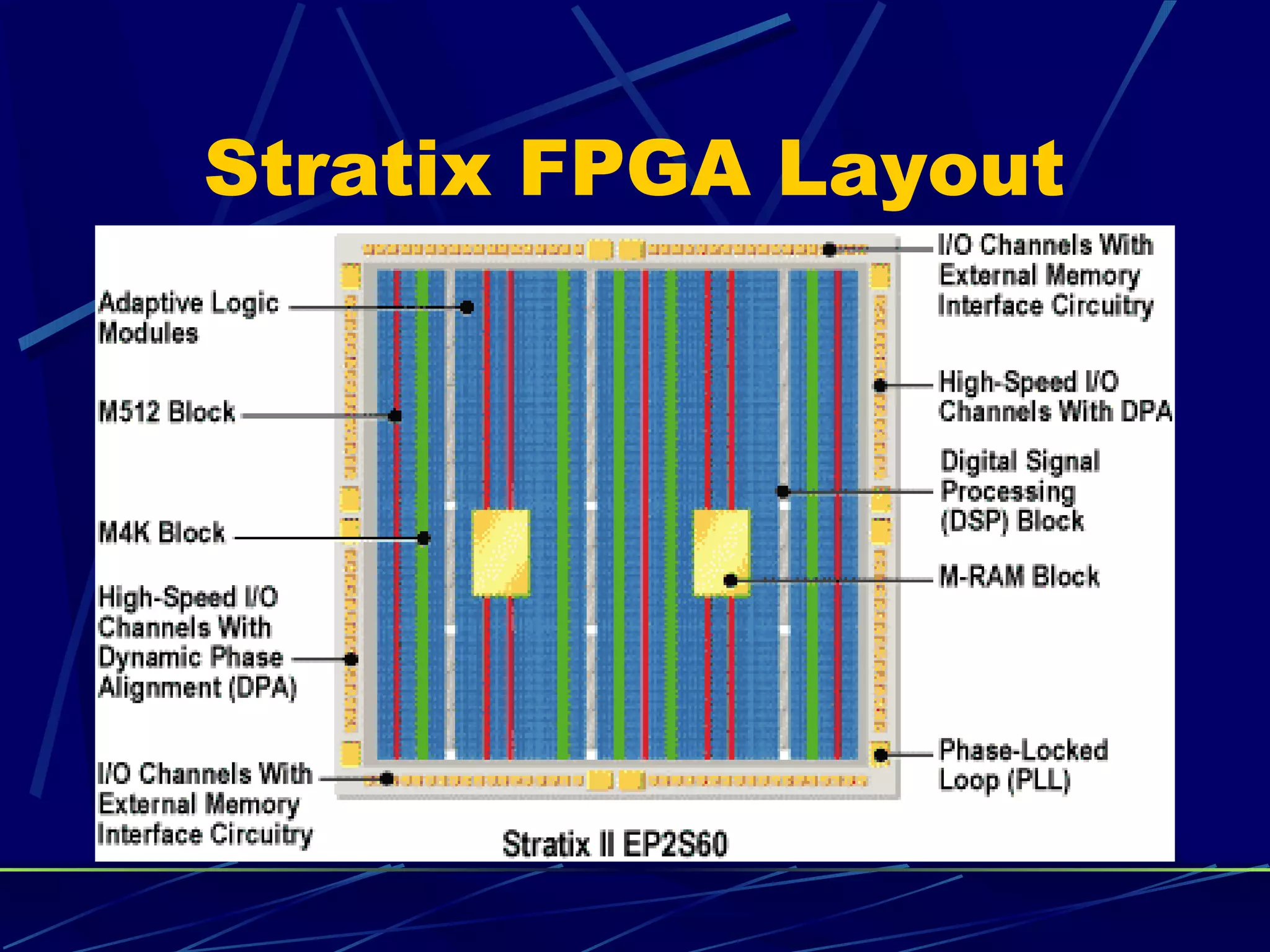 Stratix FPGA Layout

Adaptive Logic Modules

M512 Block

M4K Block

High-Speed I/O Channels With Dynamic Phase Alignment (DPA)

I/O Channels With External Memory Interface Circuitry

I/O Channels With External Memory Interface Circuitry

High-Speed I/O Channels With DPA

Digital Signal Processing (DSP) Block

M-RAM Block

Phase-Locked Loop (PLL)

Stratix II EP2S60